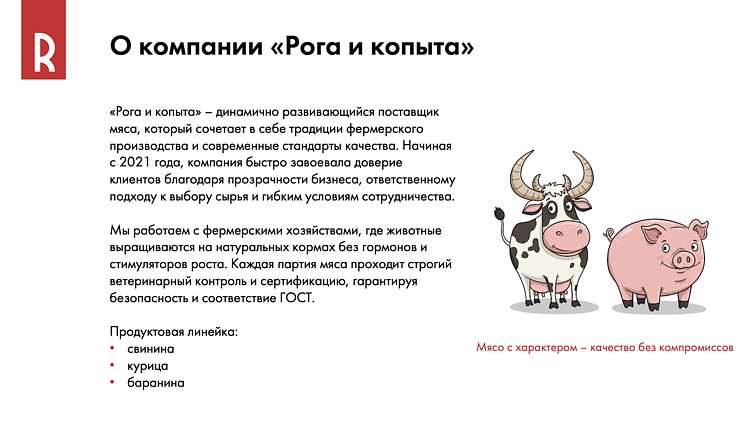 R

О компании «Рога и копыта»

«Рога и копыта» – динамично развивающийся поставщик мяса, который сочетает в себе традиции фермерского производства и современные стандарты качества. Начиная с 2021 года, компания быстро завоевала доверие клиентов благодаря прозрачности бизнеса, ответственному подходу к выбору сырья и гибким условиям сотрудничества.

Мы работаем с фермерскими хозяйствами, где животные выращиваются на натуральных кормах без гормонов и стимуляторов роста. Каждая партия мяса проходит строгий ветеринарный контроль и сертификацию, гарантируя безопасность и соответствие ГОСТ.

Продуктовая линейка:
• свинина
• курица
• баранина

Мясо с характером – качество без компромиссов